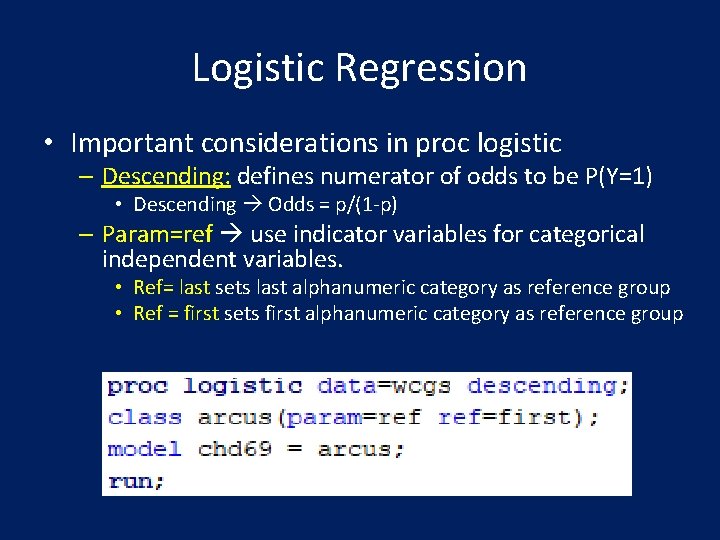 Logistic Regression

• Important considerations in proc logistic

– Descending: defines numerator of odds to be P(Y=1)

• Descending → Odds = p/(1-p)

– Param=ref → use indicator variables for categorical independent variables.

• Ref= last sets last alphanumeric category as reference group

• Ref = first sets first alphanumeric category as reference group

proc logistic data=wcgs descending;
class arcus(param=ref ref=first);
model chd69 = arcus;
run;